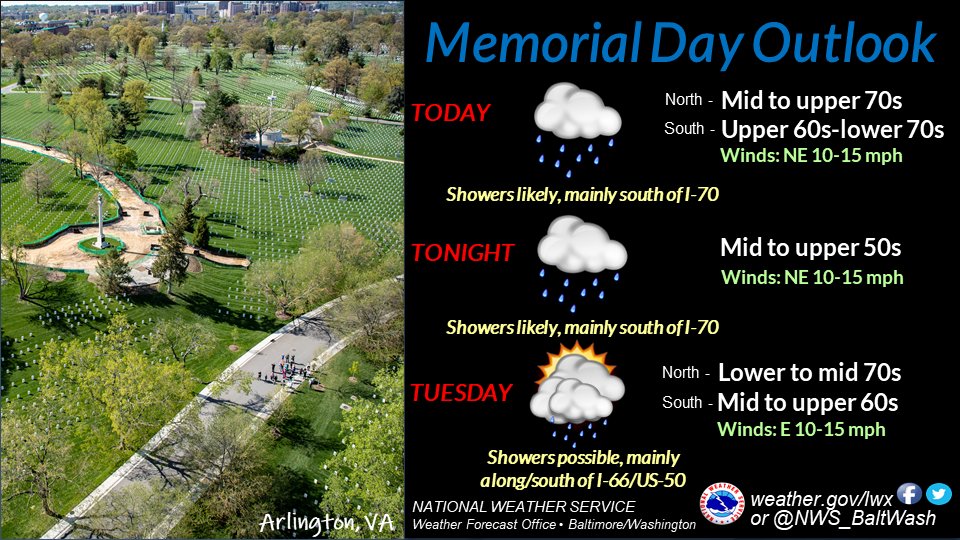 Memorial Day Outlook

TODAY

North - Mid to upper 70s
South - Upper 60s-lower 70s
Winds: NE 10-15 mph

Showers likely, mainly south of I-70

TONIGHT

Mid to upper 50s
Winds: NE 10-15 mph

Showers likely, mainly south of I-70

TUESDAY

North - Lower to mid 70s
South - Mid to upper 60s
Winds: E 10-15 mph

Showers possible, mainly along/south of I-66/US-50

Arlington, VA

NATIONAL WEATHER SERVICE
Weather Forecast Office • Baltimore/Washington

weather.gov/lwx
or @NWS_BaltWash